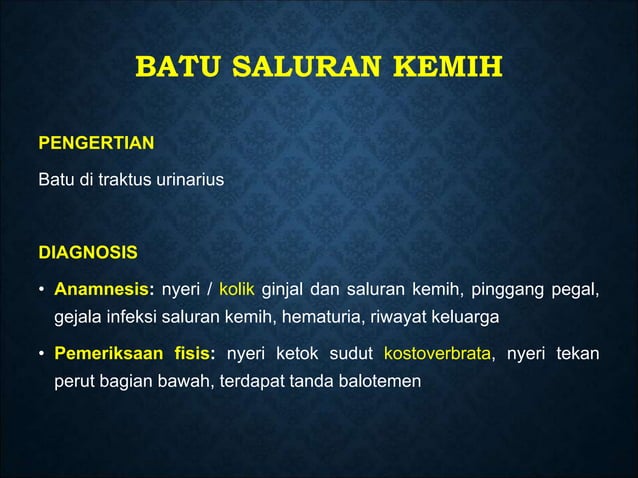 BATU SALURAN KEMIH

PENGERTIAN

Batu di traktus urinarius

DIAGNOSIS

• Anamnesis: nyeri / kolik ginjal dan saluran kemih, pinggang pegal, gejala infeksi saluran kemih, hematuria, riwayat keluarga

• Pemeriksaan fisis: nyeri ketok sudut kostoverbrata, nyeri tekan perut bagian bawah, terdapat tanda balotemen